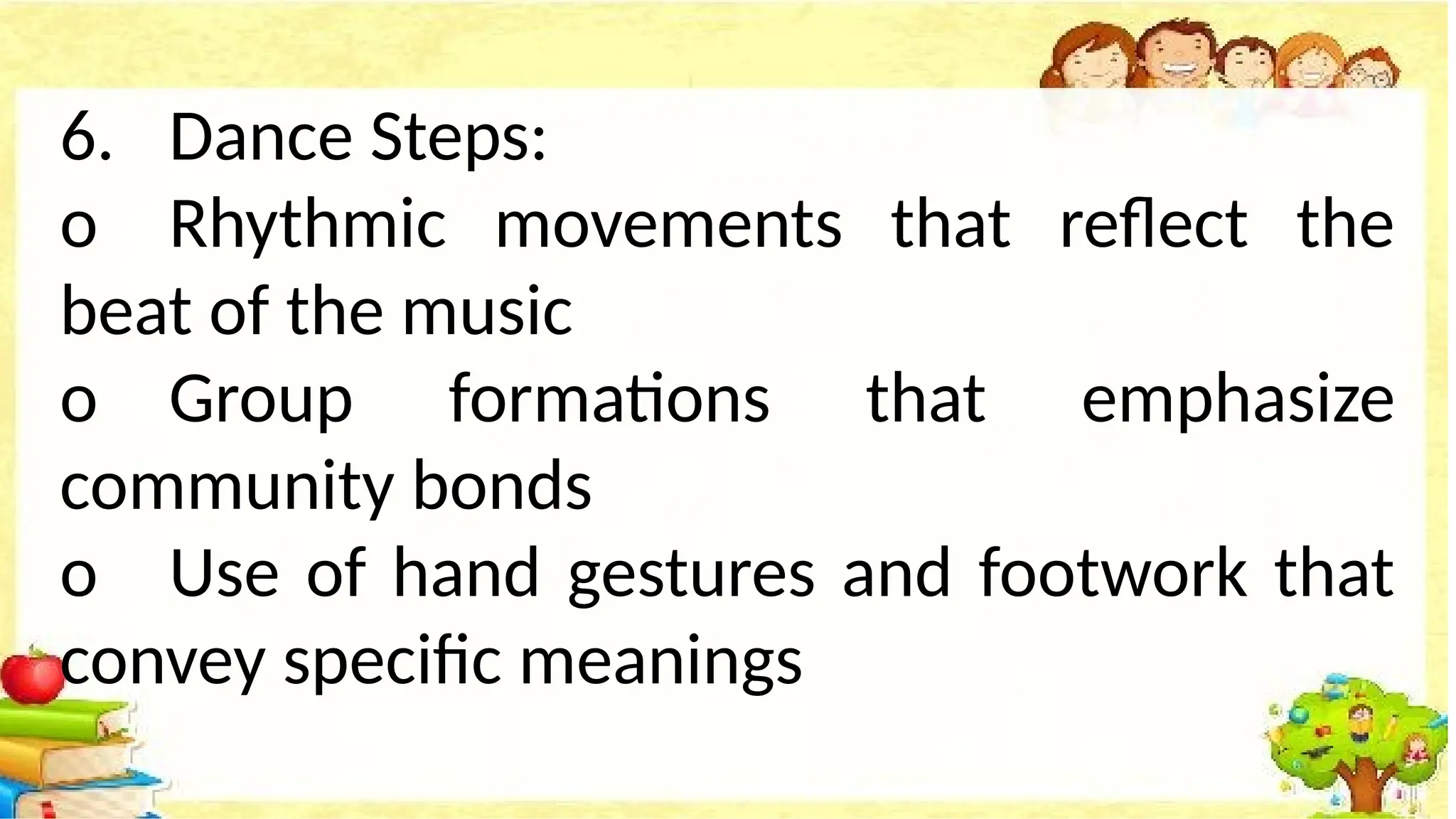 6. Dance Steps:

o Rhythmic movements that reflect the beat of the music

o Group formations that emphasize community bonds

o Use of hand gestures and footwork that convey specific meanings